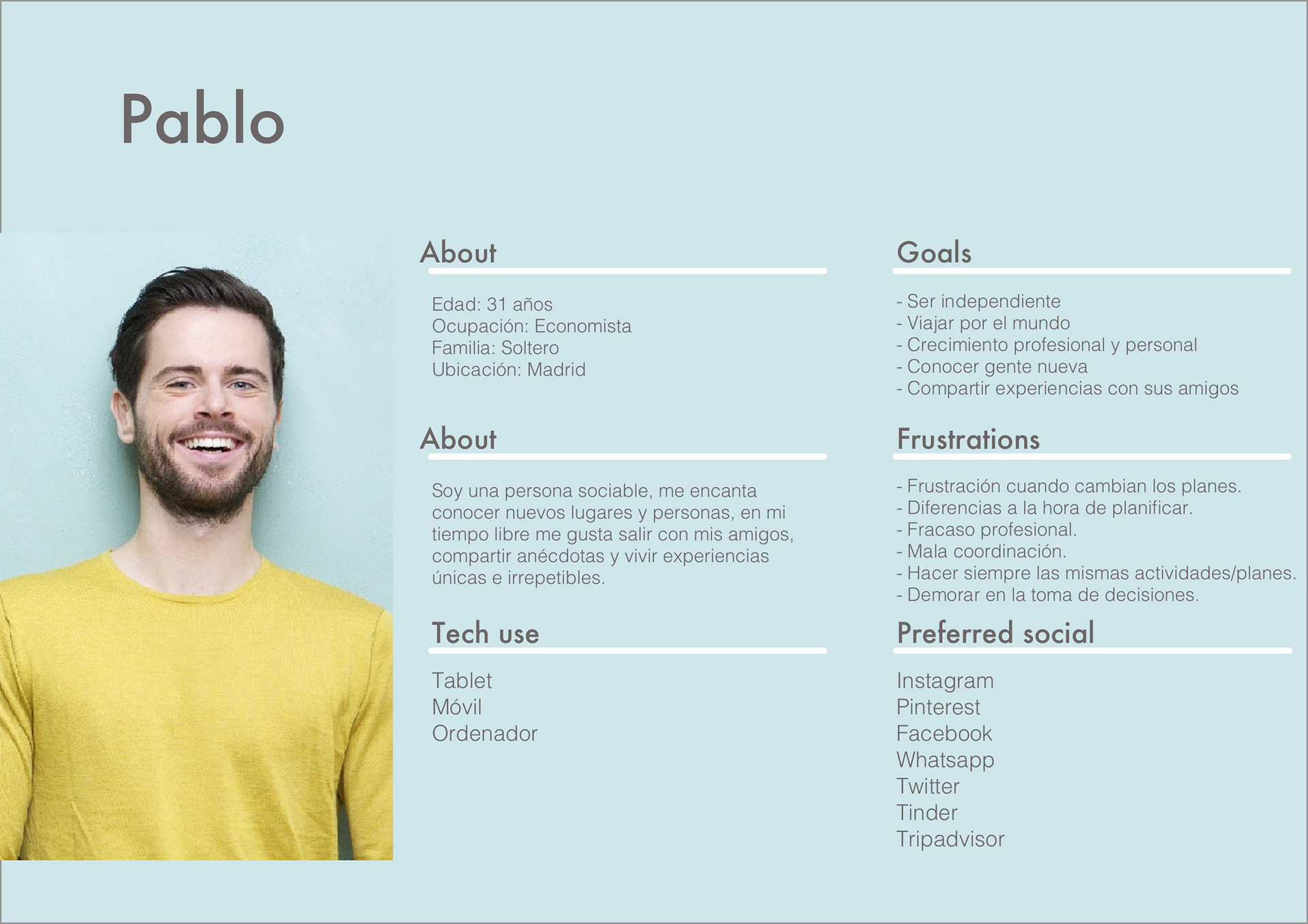 Pablo

About

Edad: 31 años
Ocupación: Economista
Familia: Soltero
Ubicación: Madrid

About

Soy una persona sociable, me encanta conocer nuevos lugares y personas, en mi tiempo libre me gusta salir con mis amigos, compartir anécdotas y vivir experiencias únicas e irrepetibles.

Tech use

Tablet
Móvil
Ordenador

Goals

- Ser independiente
- Viajar por el mundo
- Crecimiento profesional y personal
- Conocer gente nueva
- Compartir experiencias con sus amigos

Frustrations

- Frustración cuando cambian los planes.
- Diferencias a la hora de planificar.
- Fracaso profesional.
- Mala coordinación.
- Hacer siempre las mismas actividades/planes.
- Demorar en la toma de decisiones.

Preferred social

Instagram
Pinterest
Facebook
Whatsapp
Twitter
Tinder
Tripadvisor